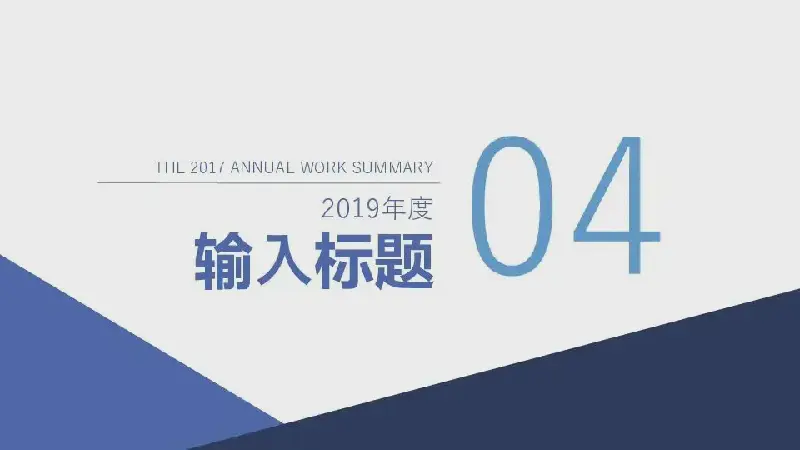 THE 2017 ANNUAL WORK SUMMARY

2019年度

输入标题

04